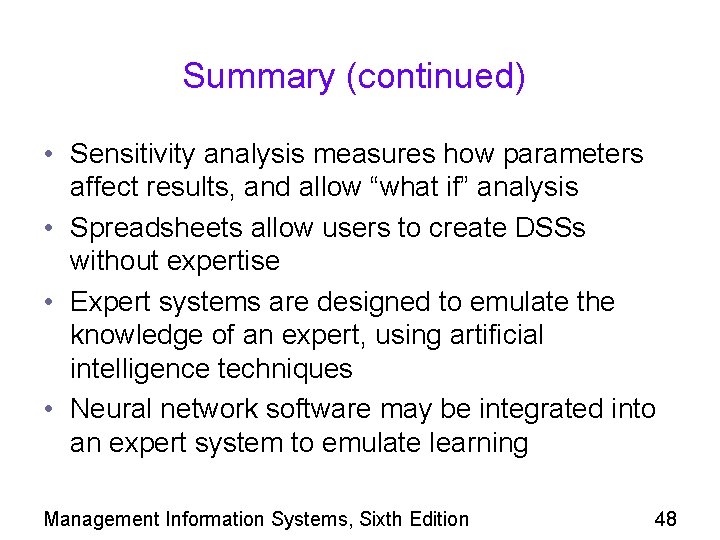 Summary (continued)

• Sensitivity analysis measures how parameters affect results, and allow “what if” analysis
• Spreadsheets allow users to create DSSs without expertise
• Expert systems are designed to emulate the knowledge of an expert, using artificial intelligence techniques
• Neural network software may be integrated into an expert system to emulate learning

Management Information Systems, Sixth Edition 48